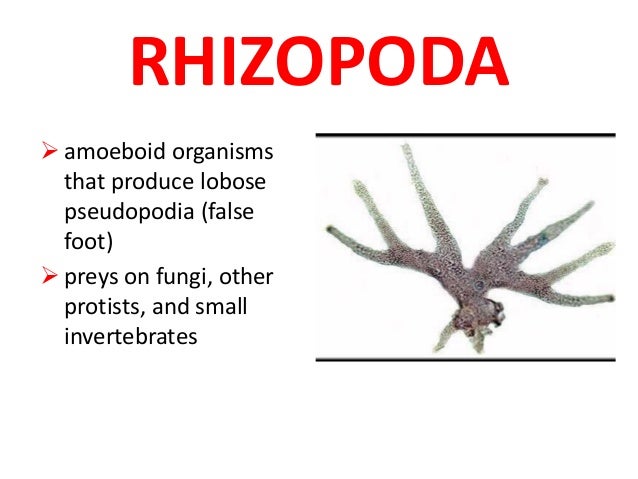 RHIZOPODA

➢ amoeboid organisms that produce lobose pseudopodia (false foot)

➢ preys on fungi, other protists, and small invertebrates